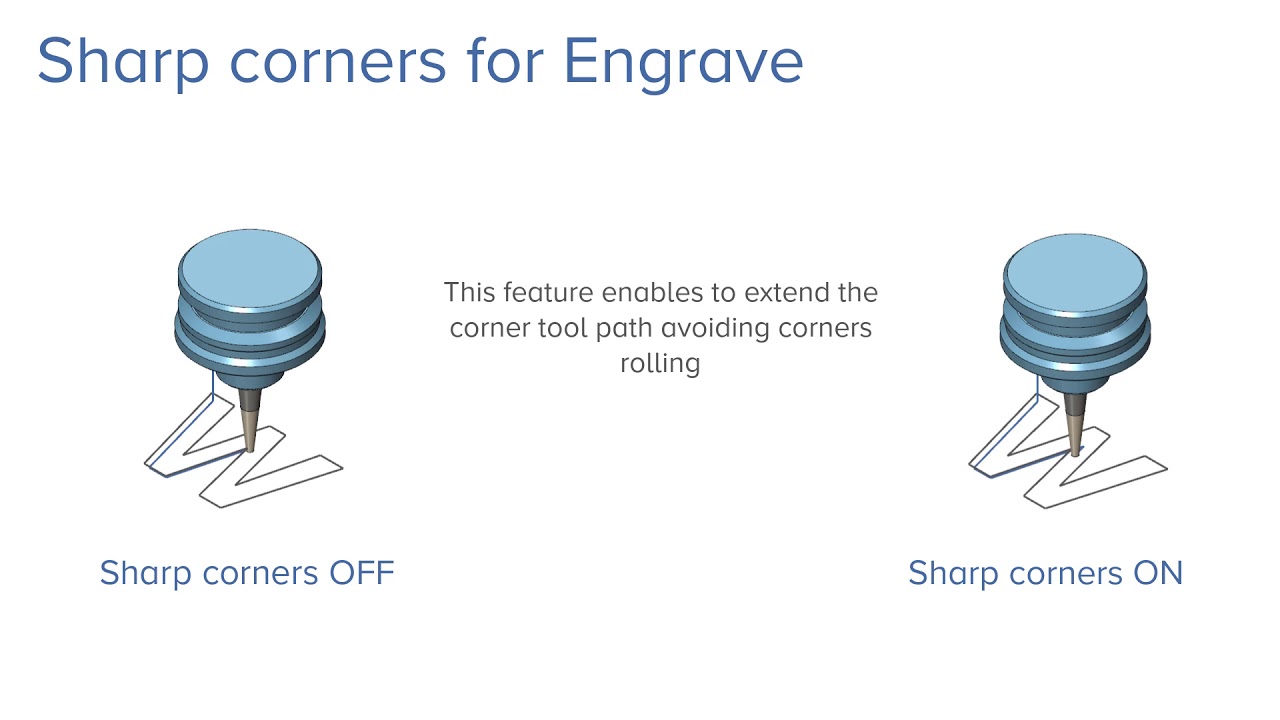 Sharp corners for Engrave

This feature enables to extend the corner tool path avoiding corners rolling

Sharp corners OFF

Sharp corners ON